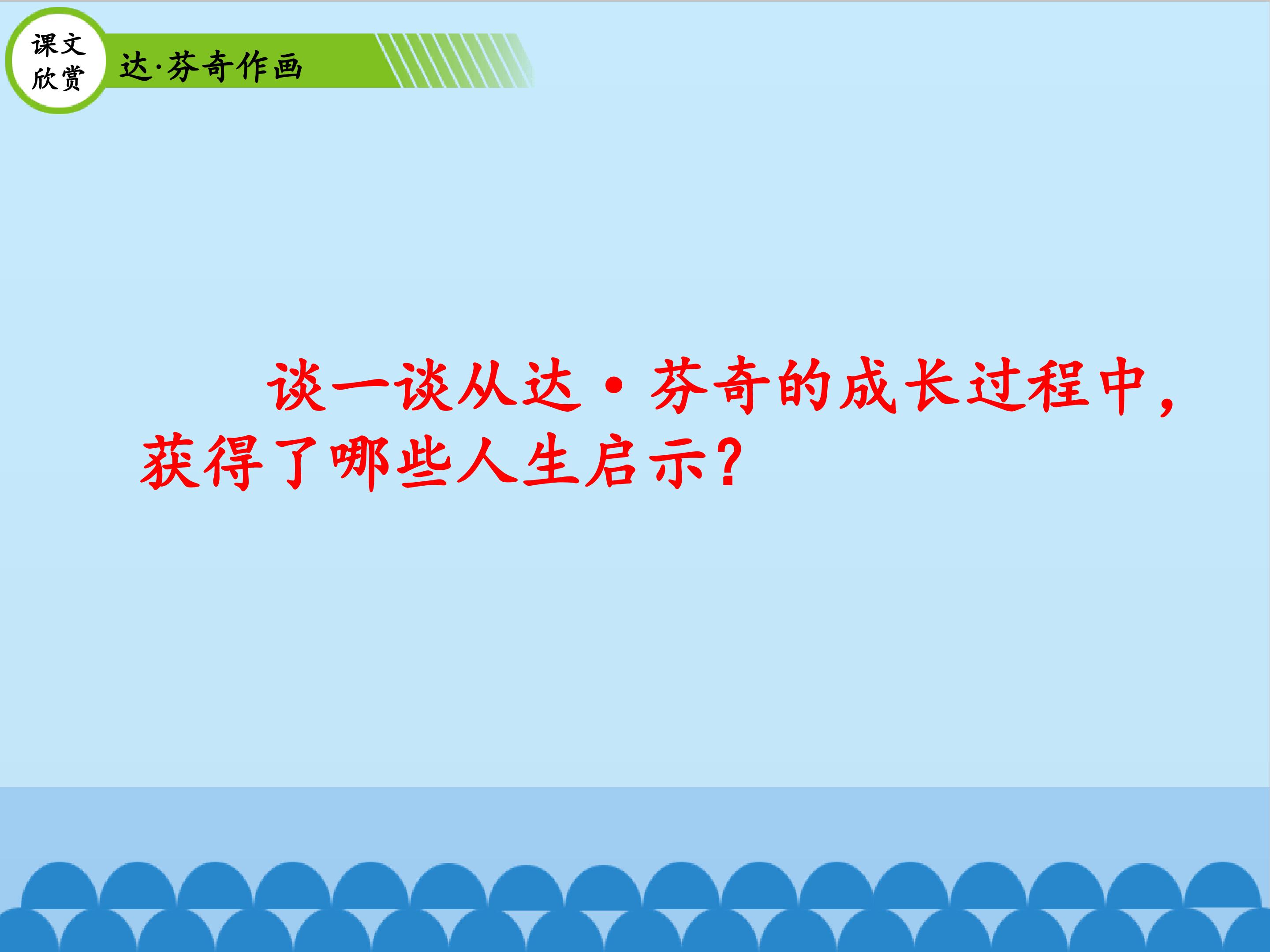 课文欣赏

达·芬奇作画

谈一谈从达·芬奇的成长过程中，获得了哪些人生启示？